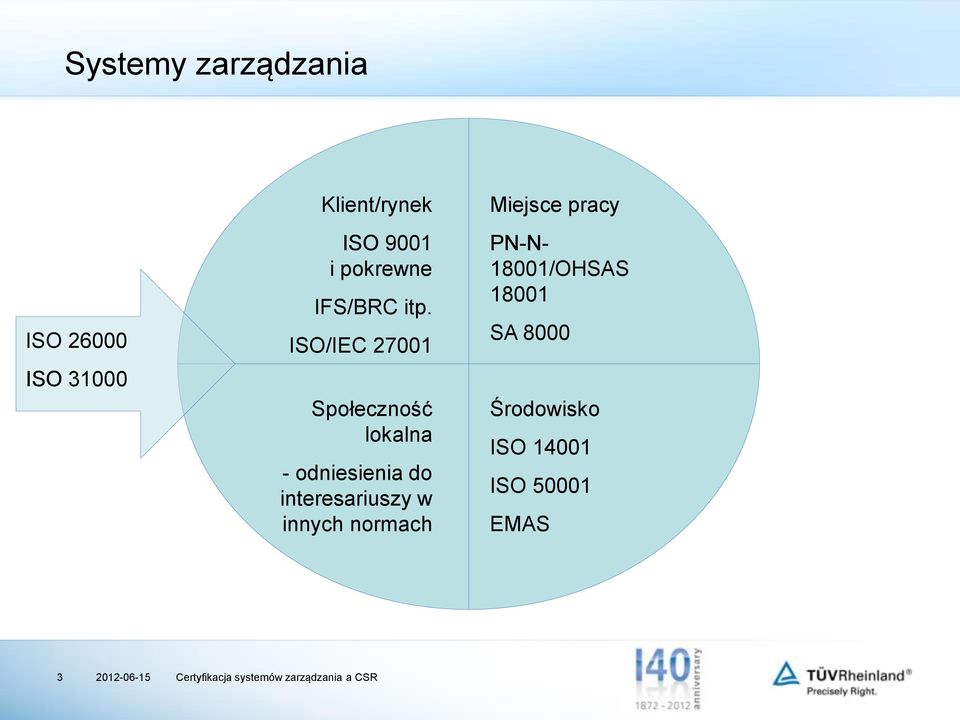 Systemy zarządzania

ISO 26000

ISO 31000

Klient/rynek

ISO 9001 i pokrewne

IFS/BRC itp.

ISO/IEC 27001

Miejsce pracy

PN-N-18001/OHSAS 18001

SA 8000

Społeczność lokalna

- odniesienia do interesariuszy w innych normach

Środowisko

ISO 14001

ISO 50001

EMAS

3 2012-06-15 Certyfikacja systemów zarządzania a CSR

140 anniversary 1872 - 2012

TÜVRheinland®
Precisely Right.